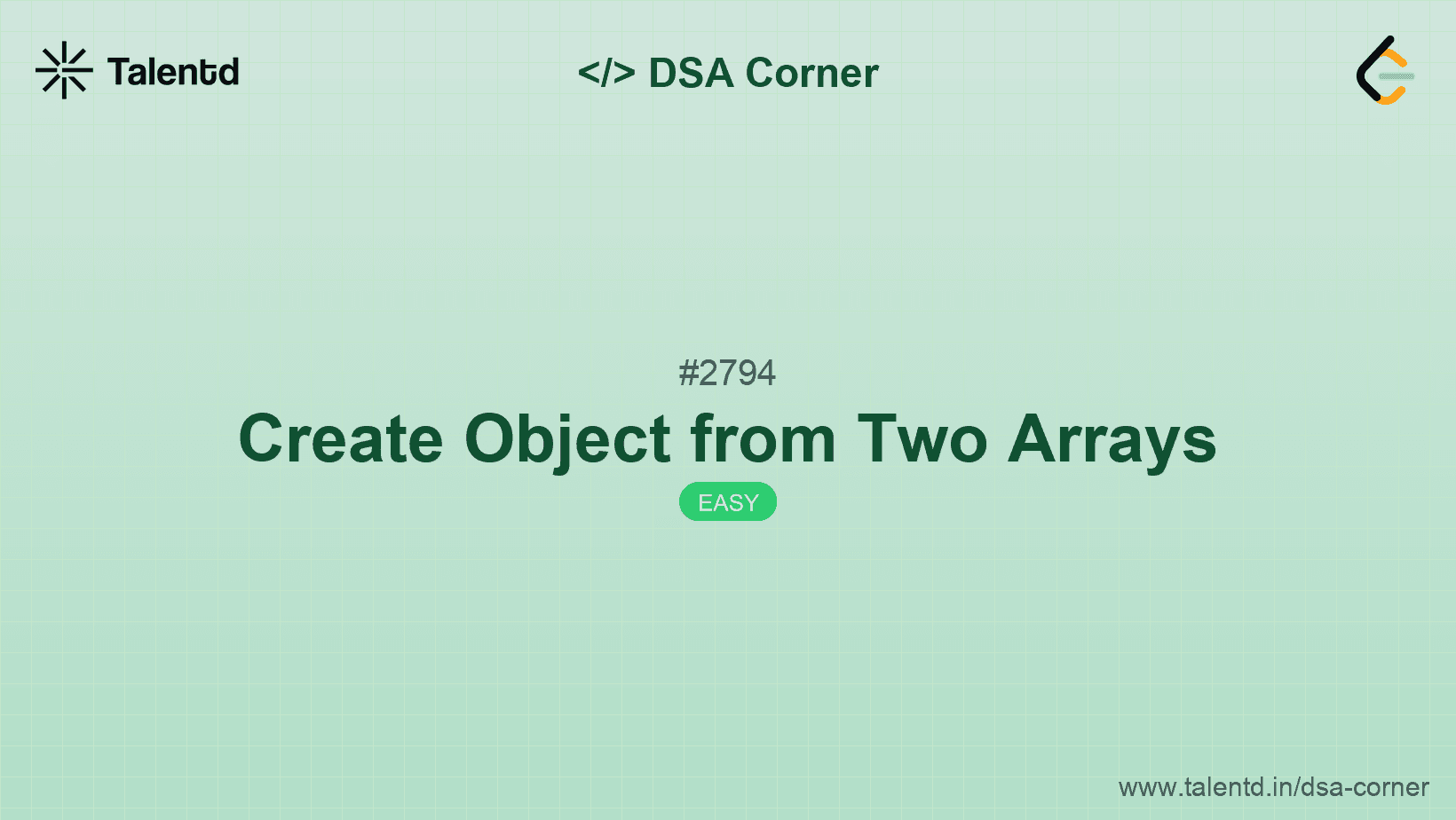 Talentd

</> DSA Corner

#2794

Create Object from Two Arrays

EASY

www.talentd.in/dsa-corner